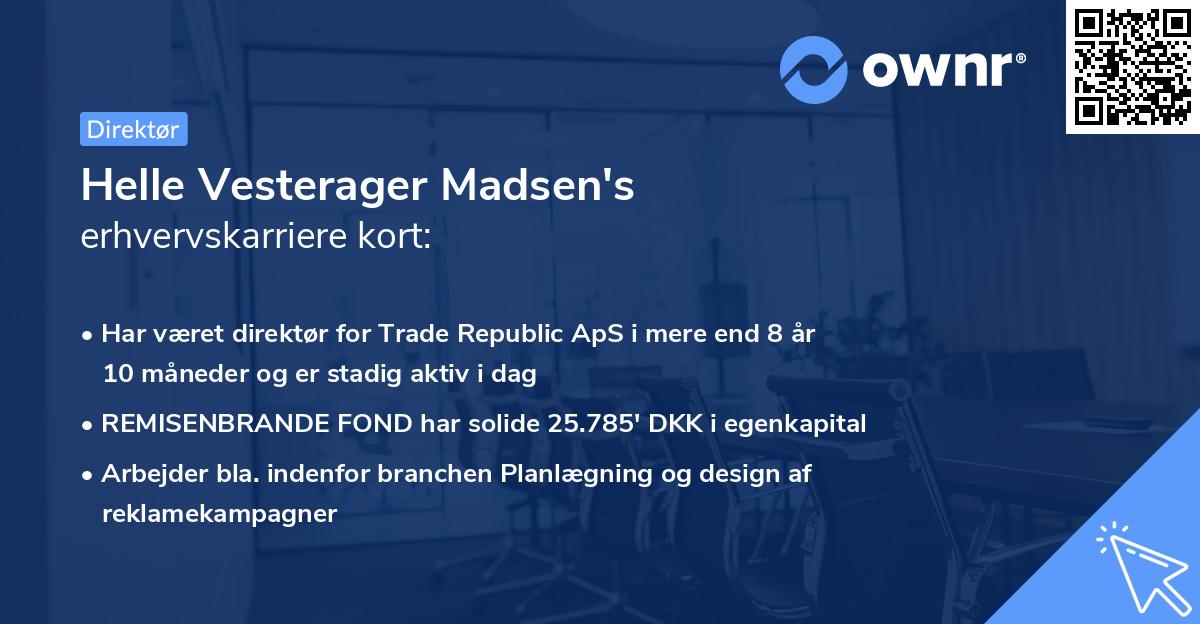 ownr®

Direktør

Helle Vesterager Madsen's
erhvervskarriere kort:

• Har været direktør for Trade Republic ApS i mere end 8 år 10 måneder og er stadig aktiv i dag
• REMISENBRANDE FOND har solide 25.785' DKK i egenkapital
• Arbejder bla. indenfor branchen Planlægning og design af reklamekampagner